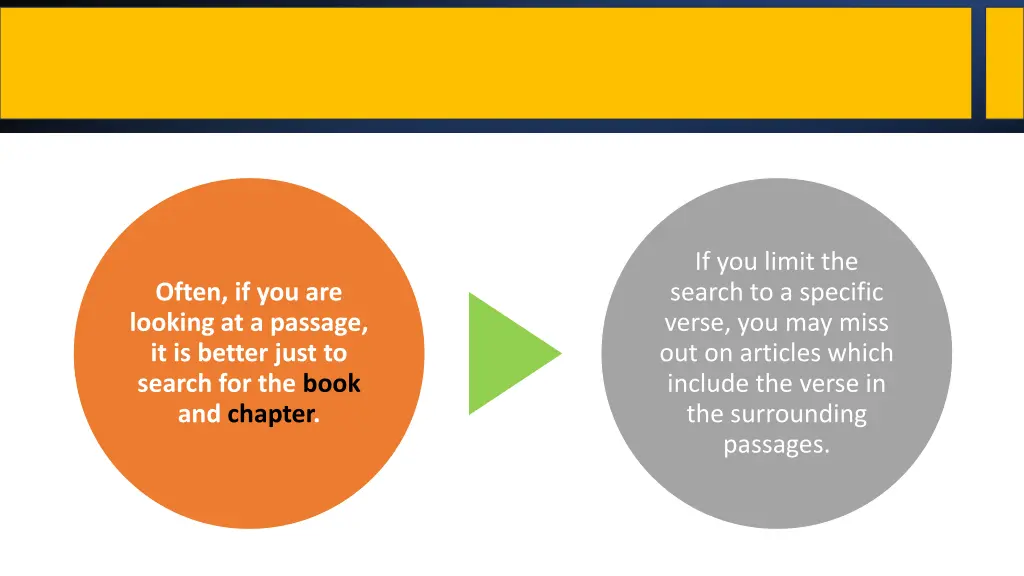 Often, if you are looking at a passage, it is better just to search for the book and chapter.

If you limit the search to a specific verse, you may miss out on articles which include the verse in the surrounding passages.